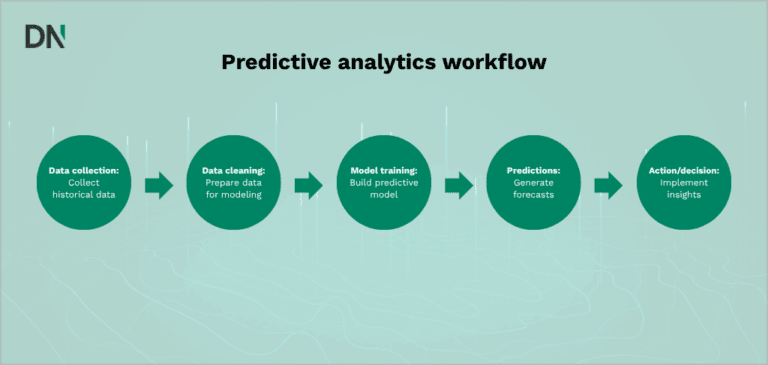 DN

Predictive analytics workflow

Data collection: Collect historical data

Data cleaning: Prepare data for modeling

Model training: Build predictive model

Predictions: Generate forecasts

Action/decision: Implement insights